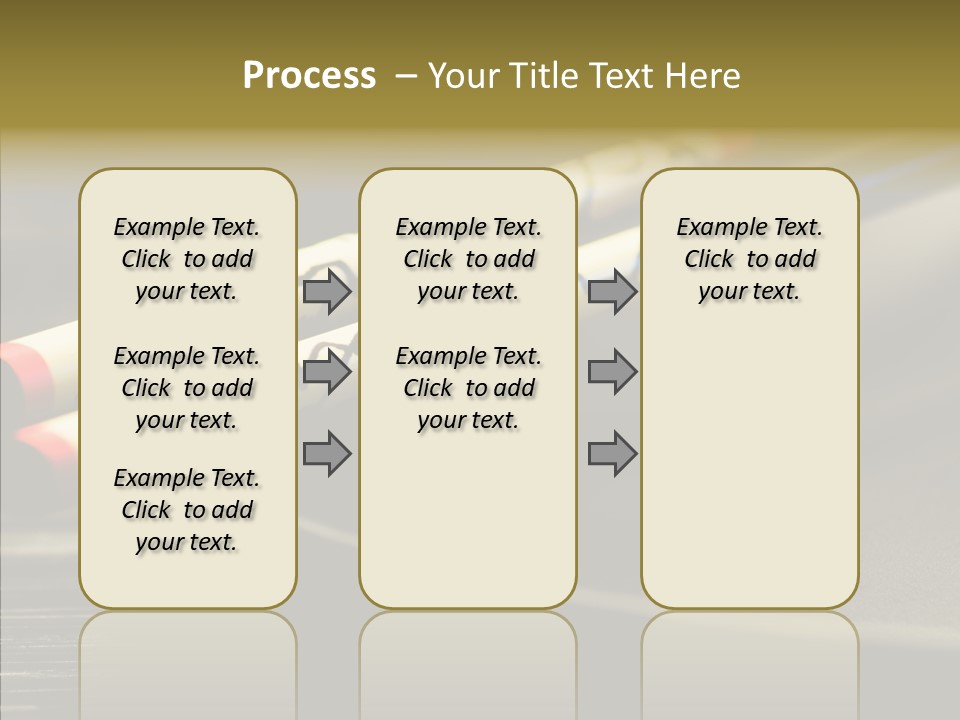 Process – Your Title Text Here

Example Text. Click to add your text.

Example Text. Click to add your text.

Example Text. Click to add your text.

Example Text. Click to add your text.

Example Text. Click to add your text.

Example Text. Click to add your text.